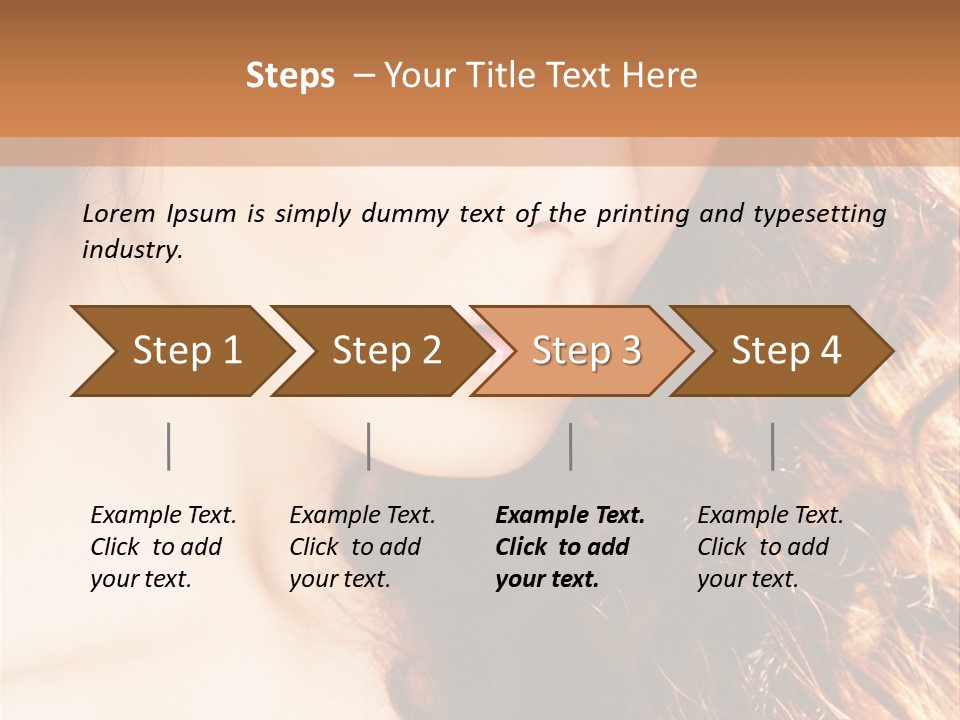 Steps – Your Title Text Here

Lorem Ipsum is simply dummy text of the printing and typesetting industry.

Step 1

Step 2

Step 3

Step 4

Example Text. Click to add your text.

Example Text. Click to add your text.

Example Text. Click to add your text.

Example Text. Click to add your text.